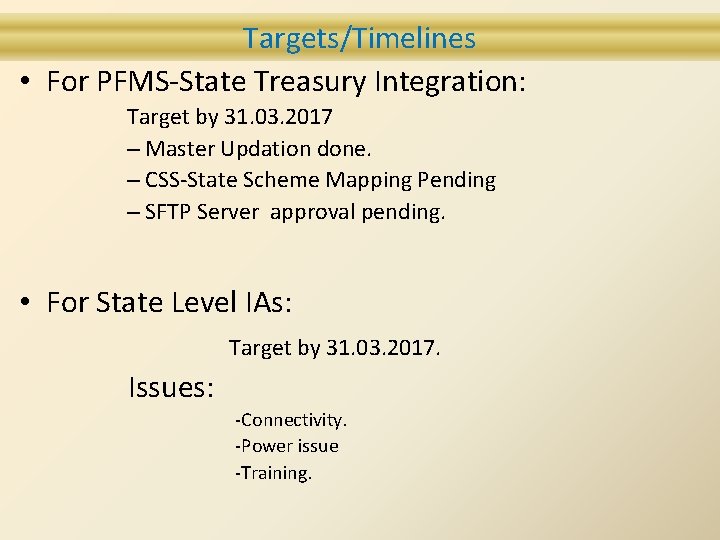 Targets/Timelines

• For PFMS-State Treasury Integration:

Target by 31.03.2017

– Master Updation done.

– CSS-State Scheme Mapping Pending

– SFTP Server approval pending.

• For State Level IAs:

Target by 31.03.2017.

Issues:

-Connectivity.

-Power issue

-Training.